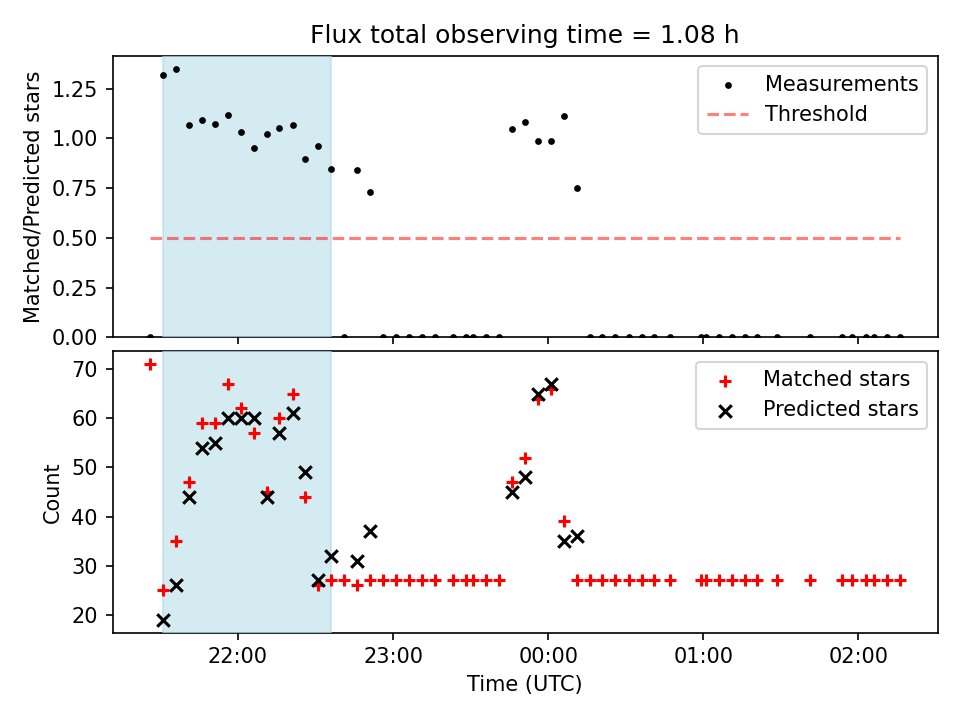 Flux total observing time = 1.08 h

Matched/Predicted stars

1.25
1.00
0.75
0.50
0.25
0.00

Measurements
Threshold

Count

70
60
50
40
30
20

Matched stars
Predicted stars

22:00
23:00
00:00
01:00
02:00

Time (UTC)